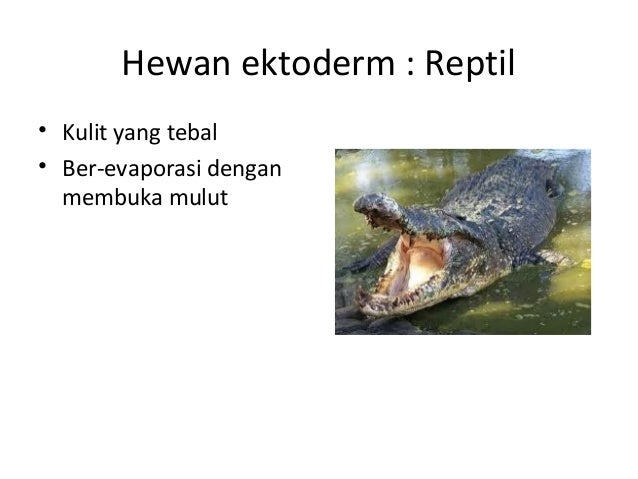 Hewan ektoderm : Reptil

• Kulit yang tebal
• Ber-evaporasi dengan membuka mulut